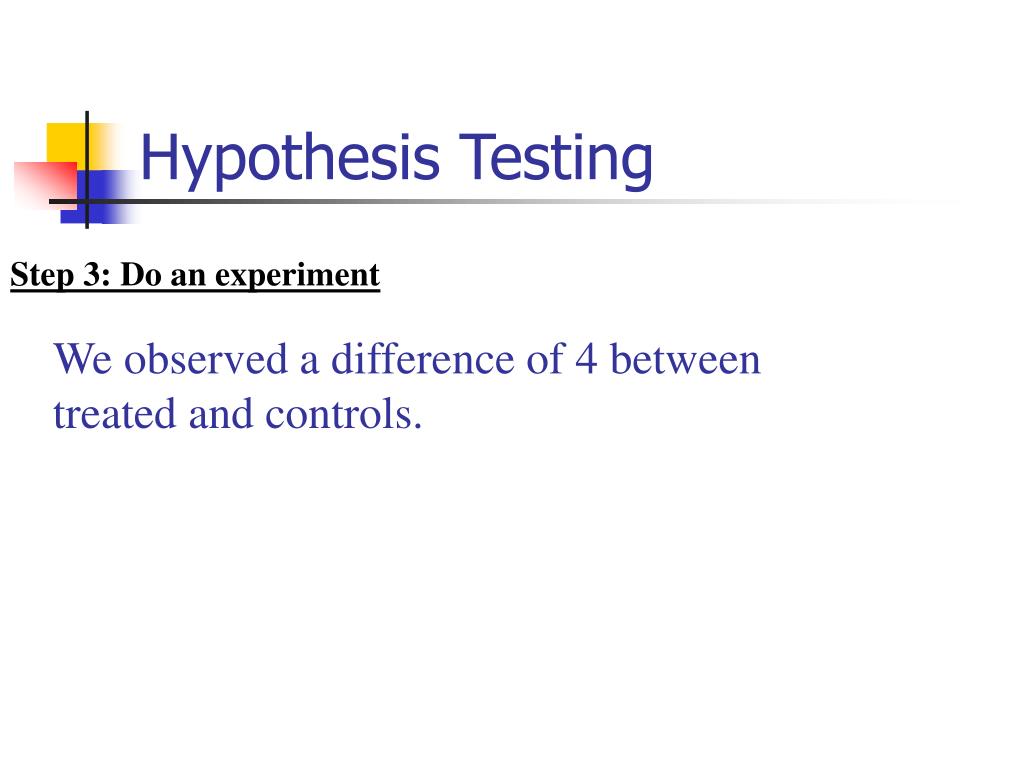 Hypothesis Testing

Step 3: Do an experiment

We observed a difference of 4 between treated and controls.